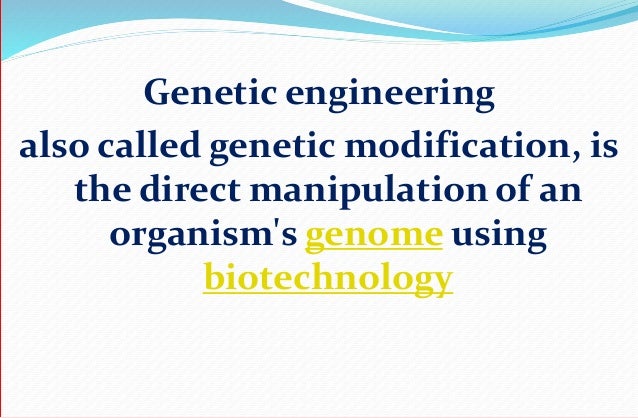 Genetic engineering

also called genetic modification, is the direct manipulation of an organism's genome using biotechnology